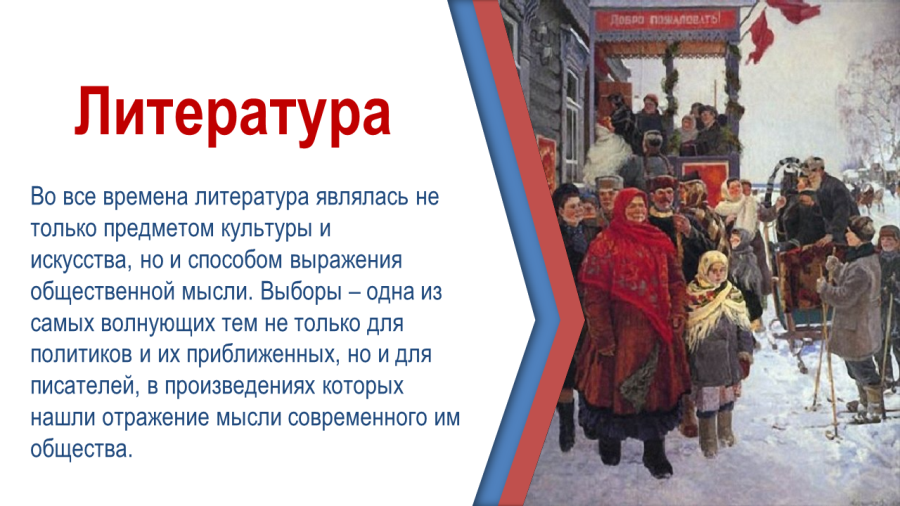 Литература

Во все времена литература являлась не только предметом культуры и искусства, но и способом выражения общественной мысли. Выборы – одна из самых волнующих тем не только для политиков и их приближенных, но и для писателей, в произведениях которых нашли отражение мысли современного им общества.

Добро пожаловать!